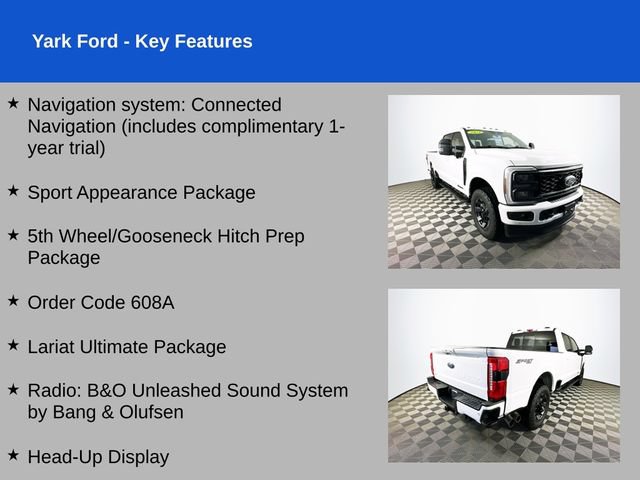 Yark Ford - Key Features

★ Navigation system: Connected Navigation (includes complimentary 1-year trial)

★ Sport Appearance Package

★ 5th Wheel/Gooseneck Hitch Prep Package

★ Order Code 608A

★ Lariat Ultimate Package

★ Radio: B&O Unleashed Sound System by Bang & Olufsen

★ Head-Up Display